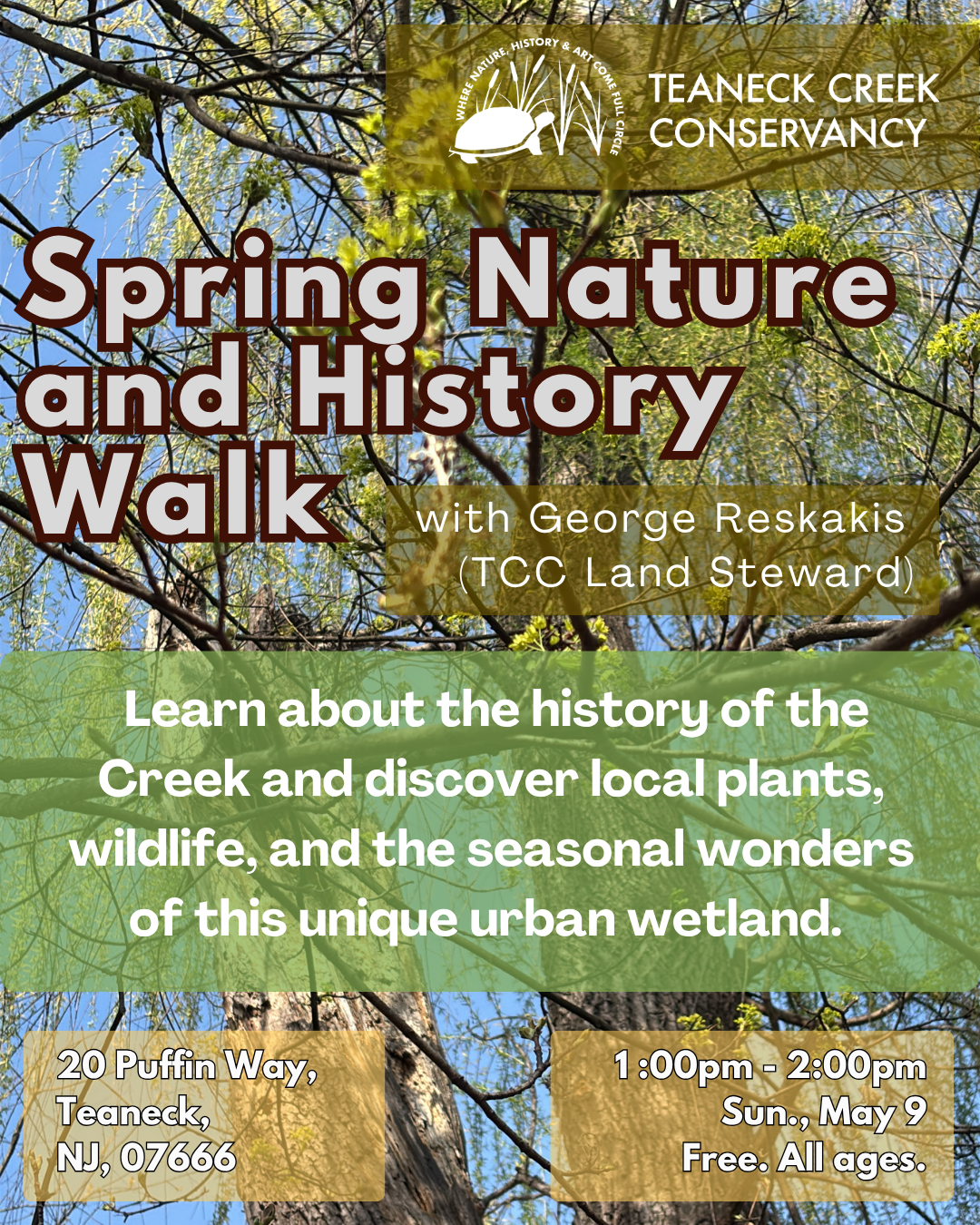 WHERE NATURE, HISTORY & ART COME FULL CIRCLE

TEANECK CREEK CONSERVANCY

Spring Nature and History Walk

with George Reskakis (TCC Land Steward)

Learn about the history of the Creek and discover local plants, wildlife, and the seasonal wonders of this unique urban wetland.

20 Puffin Way,
Teaneck,
NJ, 07666

1:00pm - 2:00pm
Sun., May 9
Free. All ages.